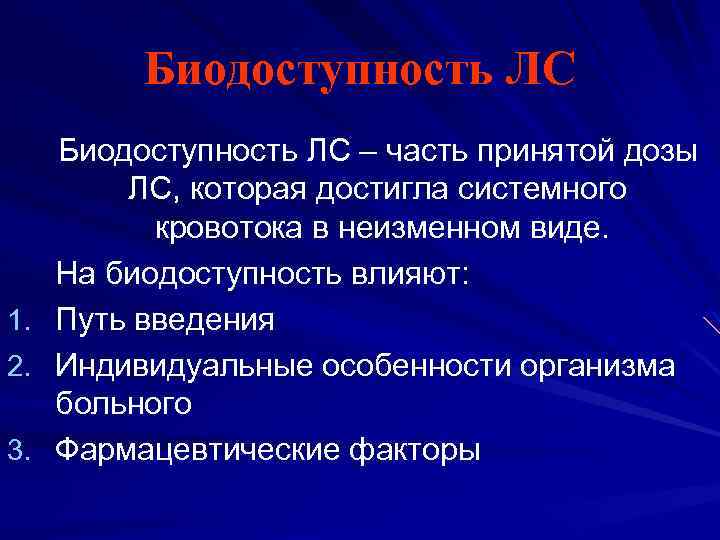 Биодоступность ЛС

Биодоступность ЛС – часть принятой дозы ЛС, которая достигла системного кровотока в неизменном виде.

На биодоступность влияют:

1. Путь введения
2. Индивидуальные особенности организма больного
3. Фармацевтические факторы